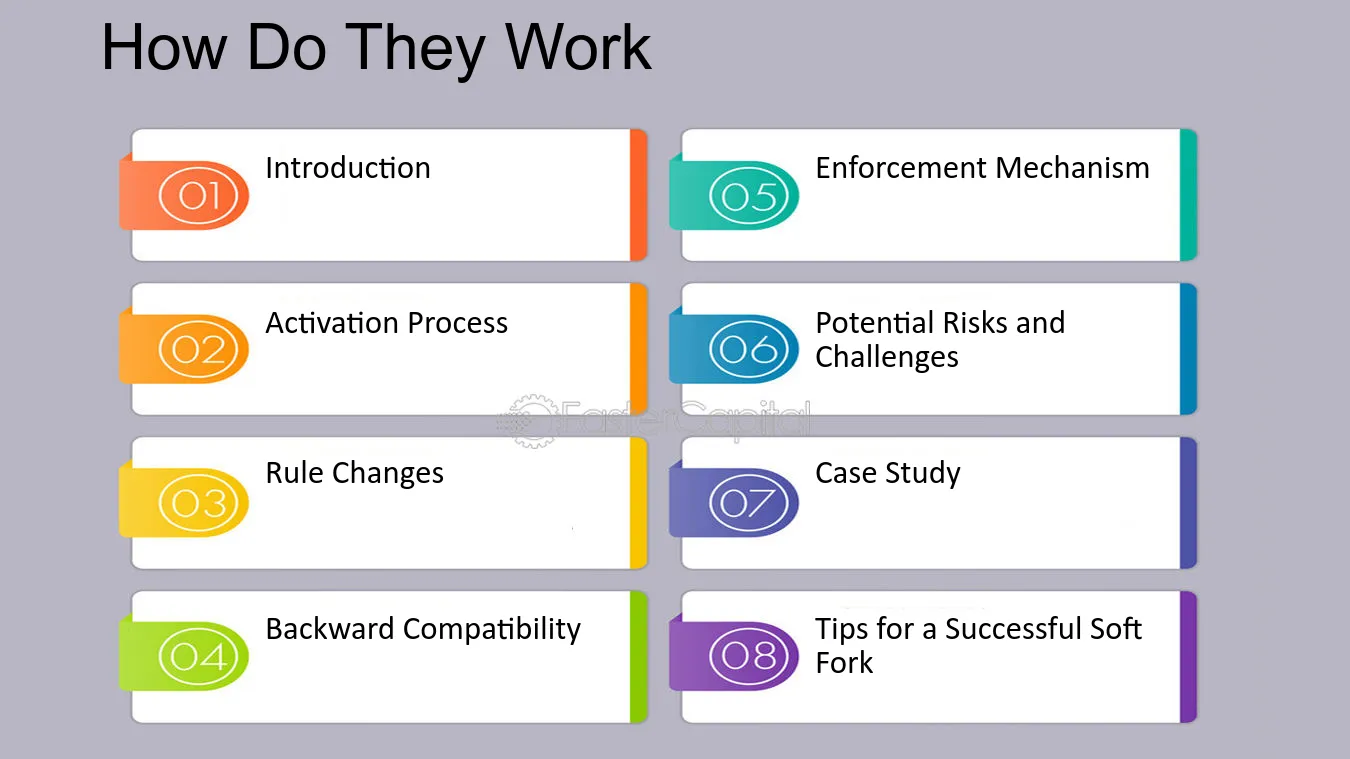 How Do They Work

01 Introduction

02 Activation Process

03 Rule Changes

04 Backward Compatibility

05 Enforcement Mechanism

06 Potential Risks and Challenges

07 Case Study

08 Tips for a Successful Soft Fork

FasterCapital